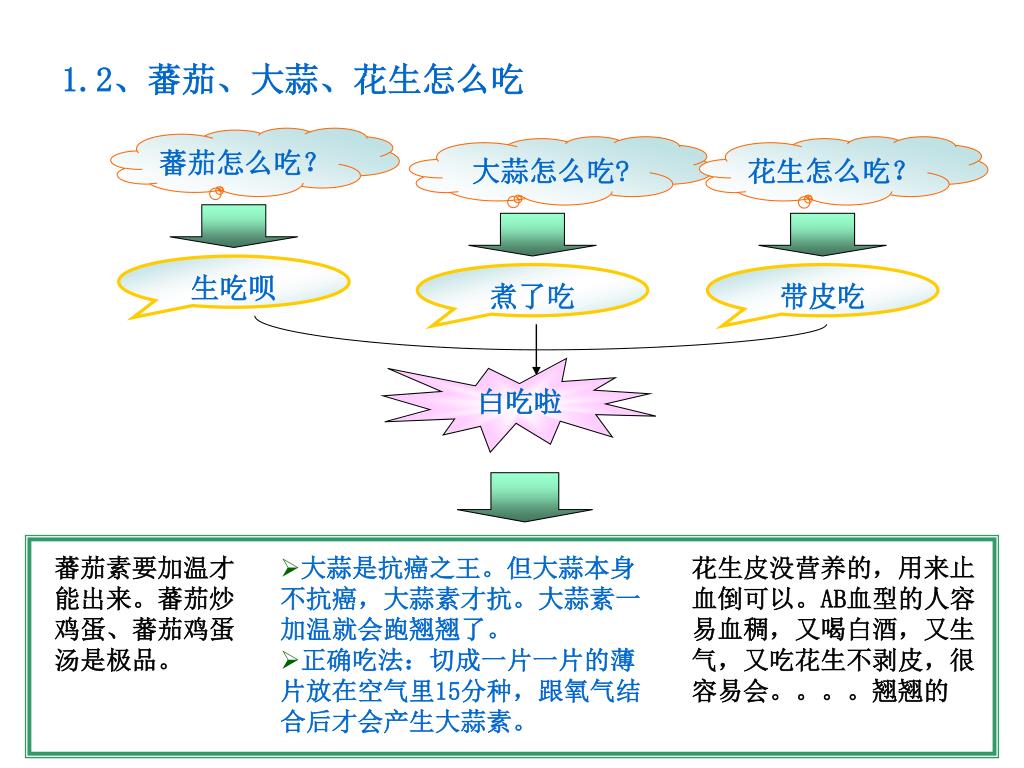 1.2、蕃茄、大蒜、花生怎么吃

蕃茄怎么吃?

大蒜怎么吃?

花生怎么吃?

生吃呗

煮了吃

带皮吃

白吃啦

蕃茄素要加温才能出来。蕃茄炒鸡蛋、蕃茄鸡蛋汤是极品。

➢大蒜是抗癌之王。但大蒜本身不抗癌，大蒜素才抗。大蒜素一加温就会跑翘翘了。
➢正确吃法：切成一片一片的薄片放在空气里15分种，跟氧气结合后才会产生大蒜素。

花生皮没营养的，用来止血倒可以。AB血型的人容易血稠，又喝白酒，又生气，又吃花生不剥皮，很容易会。。。。翘翘的